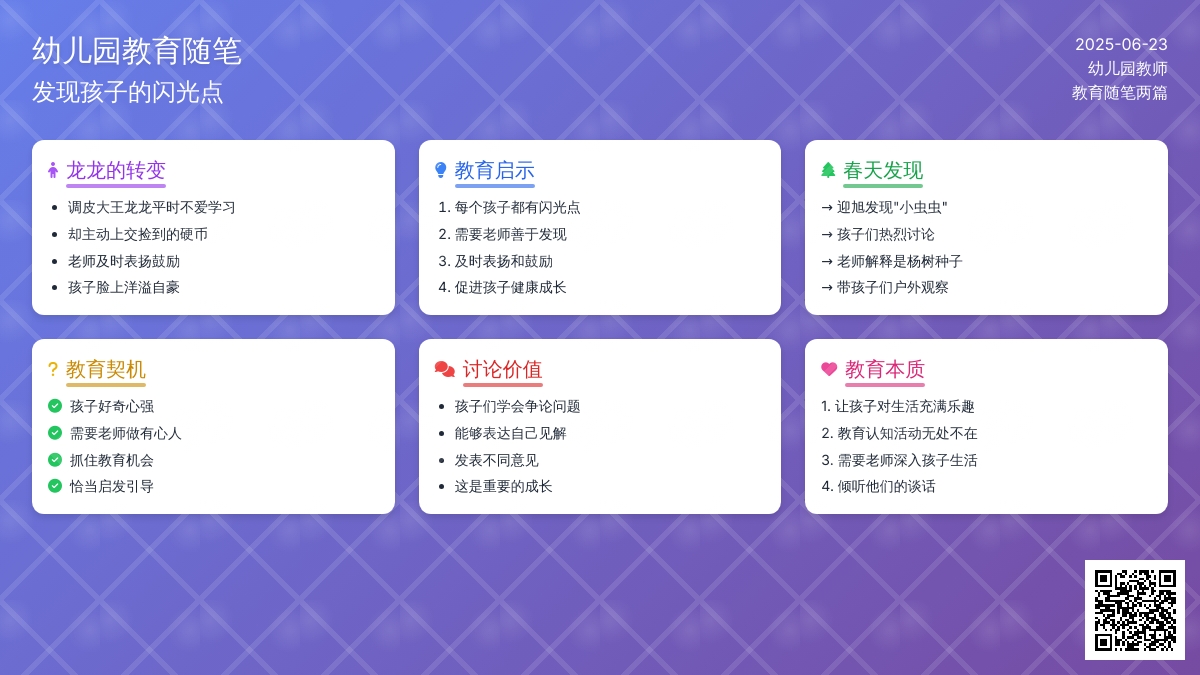 幼儿园教育随笔
发现孩子的闪光点

2025-06-23
幼儿园教师
教育随笔两篇

龙龙的转变
- 调皮大王龙龙平时不爱学习
- 却主动上交捡到的硬币
- 老师及时表扬鼓励
- 孩子脸上洋溢自豪

教育启示
1. 每个孩子都有闪光点
2. 需要老师善于发现
3. 及时表扬和鼓励
4. 促进孩子健康成长

春天发现
→ 迎旭发现"小虫虫"
→ 孩子们热烈讨论
→ 老师解释是杨树种子
→ 带孩子们户外观察

? 教育契机
孩子好奇心强
需要老师做有心人
抓住教育机会
恰当启发引导

讨论价值
- 孩子们学会争论问题
- 能够表达自己见解
- 发表不同意见
- 这是重要的成长

教育本质
1. 让孩子对生活充满乐趣
2. 教育认知活动无处不在
3. 需要老师深入孩子生活
4. 倾听他们的谈话